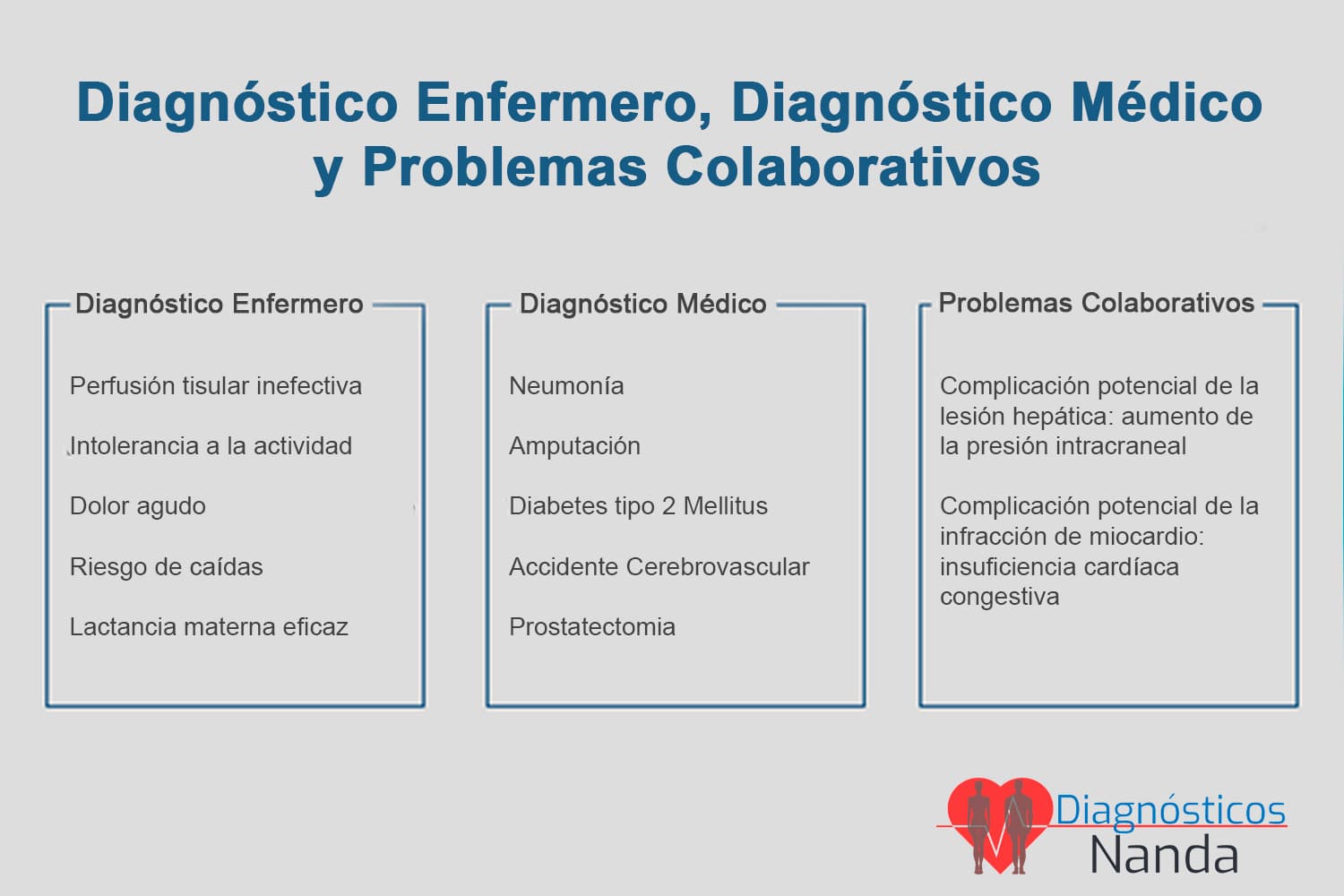 Diagnóstico Enfermero, Diagnóstico Médico y Problemas Colaborativos

Diagnóstico Enfermero

Perfusión tisular inefectiva

Intolerancia a la actividad

Dolor agudo

Riesgo de caídas

Lactancia materna eficaz

Diagnóstico Médico

Neumonía

Amputación

Diabetes tipo 2 Mellitus

Accidente Cerebrovascular

Prostatectomia

Problemas Colaborativos

Complicación potencial de la lesión hepática: aumento de la presión intracraneal

Complicación potencial de la infracción de miocardio: insuficiencia cardíaca congestiva

Diagnósticos Nanda